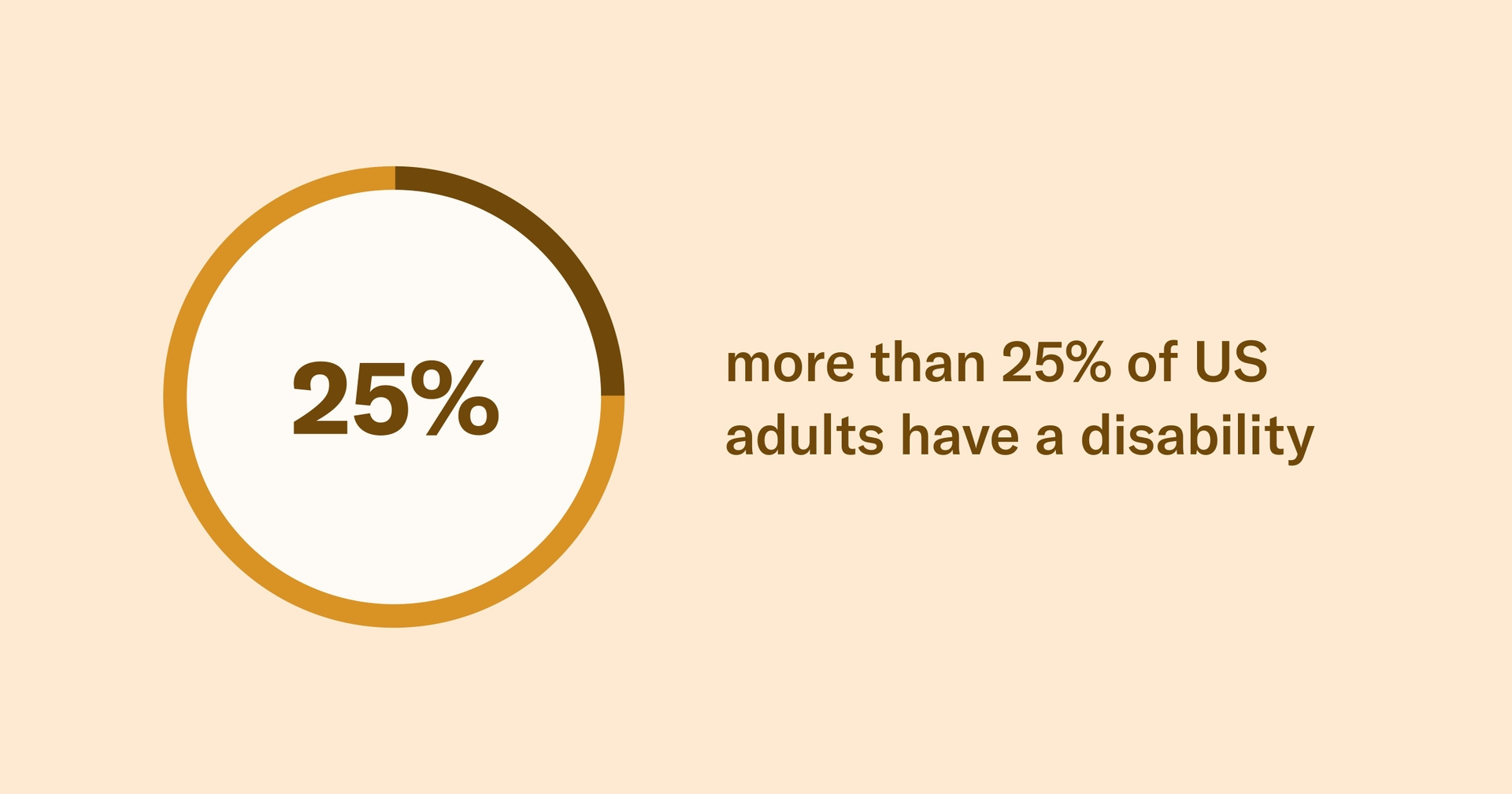 25%

more than 25% of US adults have a disability